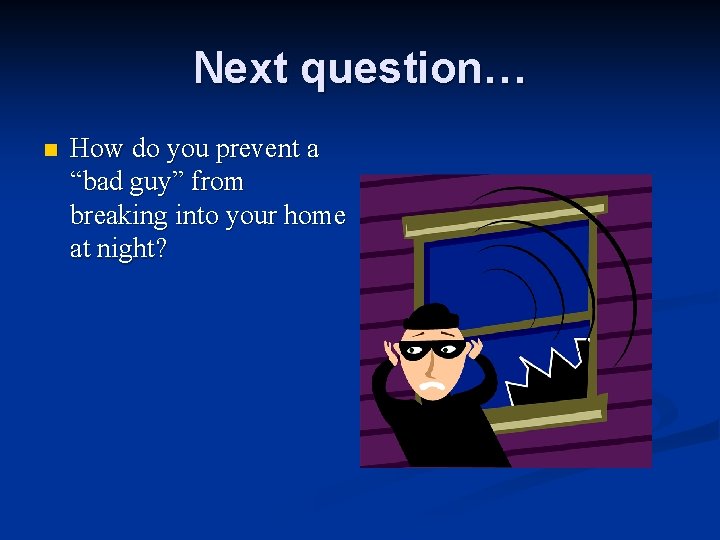 Next question…

How do you prevent a “bad guy” from breaking into your home at night?